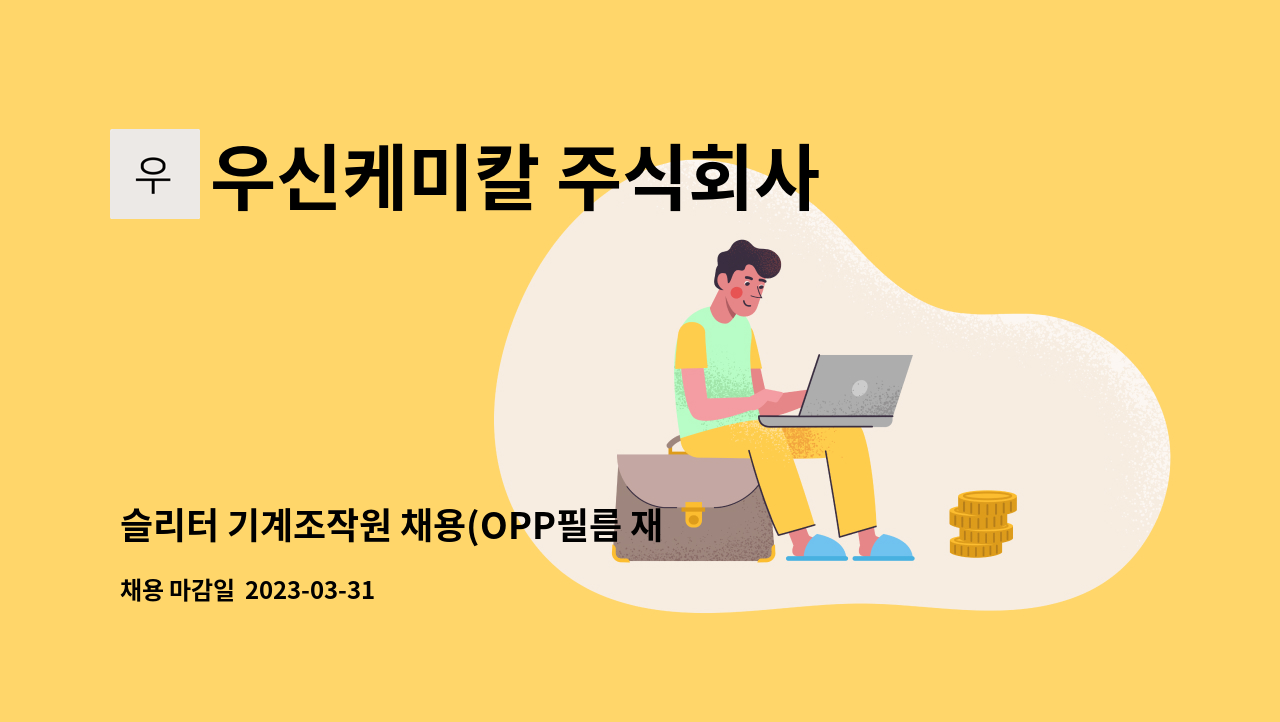 우

우신케미칼 주식회사

슬리터 기계조작원 채용(OPP필름 재

채용 마감일 2023-03-31